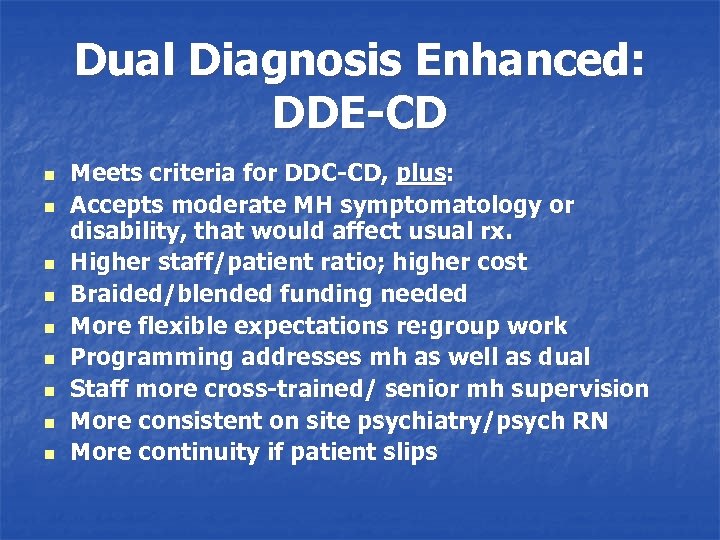 Dual Diagnosis Enhanced: DDE-CD

- Meets criteria for DDC-CD, plus:
- Accepts moderate MH symptomatology or disability, that would affect usual rx.
- Higher staff/patient ratio; higher cost
- Braided/blended funding needed
- More flexible expectations re:group work
- Programming addresses mh as well as dual
- Staff more cross-trained/ senior mh supervision
- More consistent on site psychiatry/psych RN
- More continuity if patient slips